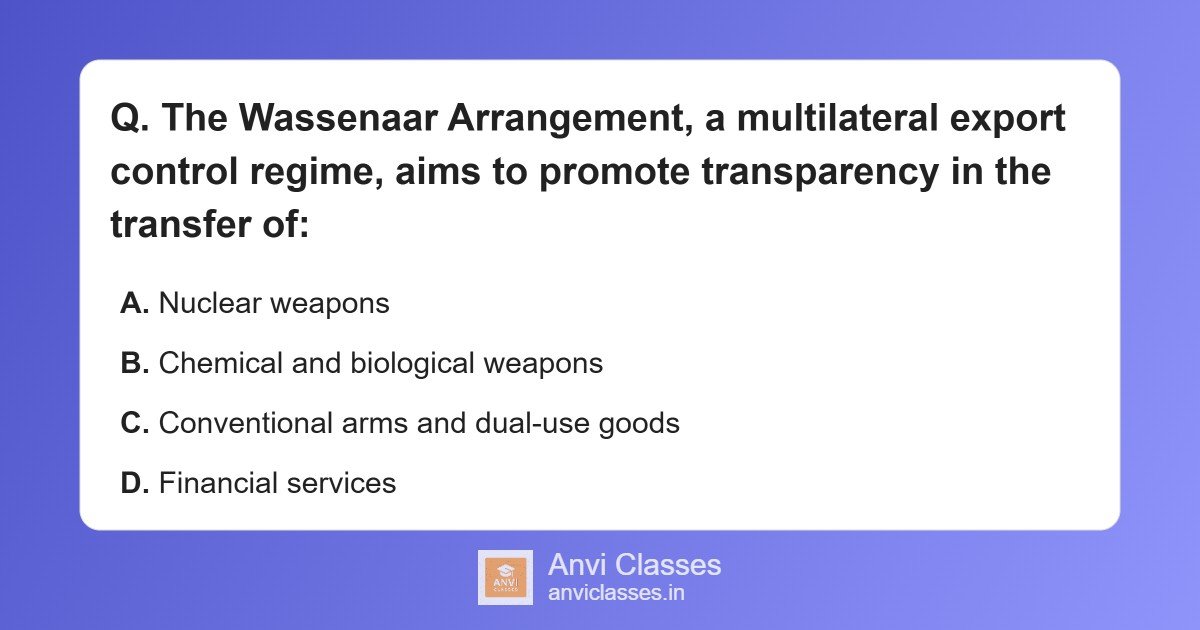 Q. The Wassenaar Arrangement, a multilateral export control regime, aims to promote transparency in the transfer of:

A. Nuclear weapons

B. Chemical and biological weapons

C. Conventional arms and dual-use goods

D. Financial services

ANVI CLASSES

Anvi Classes
anviclasses.in